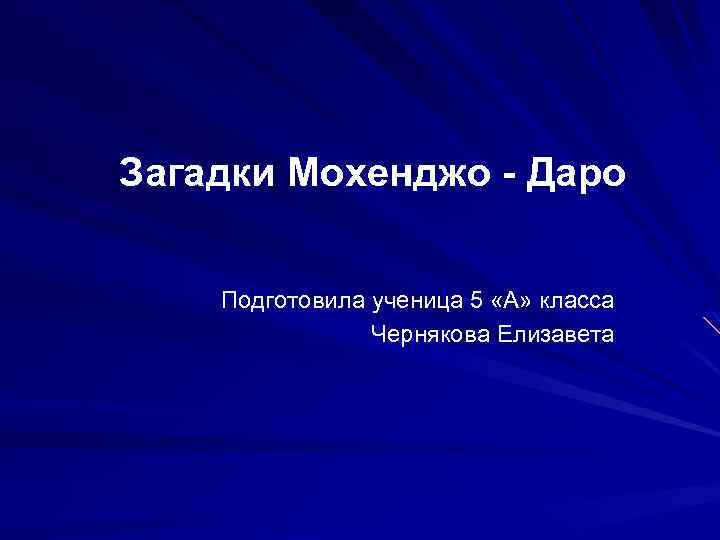 Загадки Мохенджо - Даро

Подготовила ученица 5 «А» класса
Чернякова Елизавета